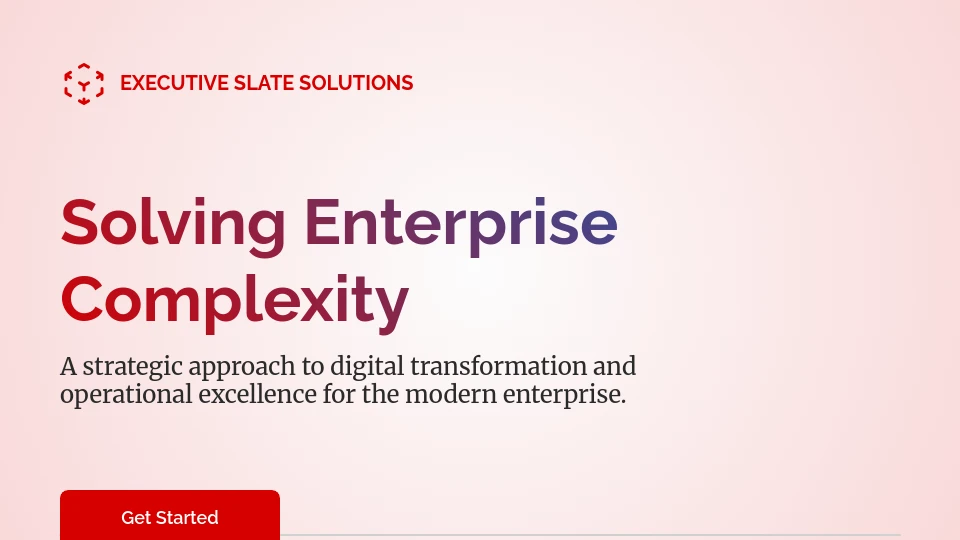 EXECUTIVE SLATE SOLUTIONS

Solving Enterprise Complexity

A strategic approach to digital transformation and operational excellence for the modern enterprise.

Get Started